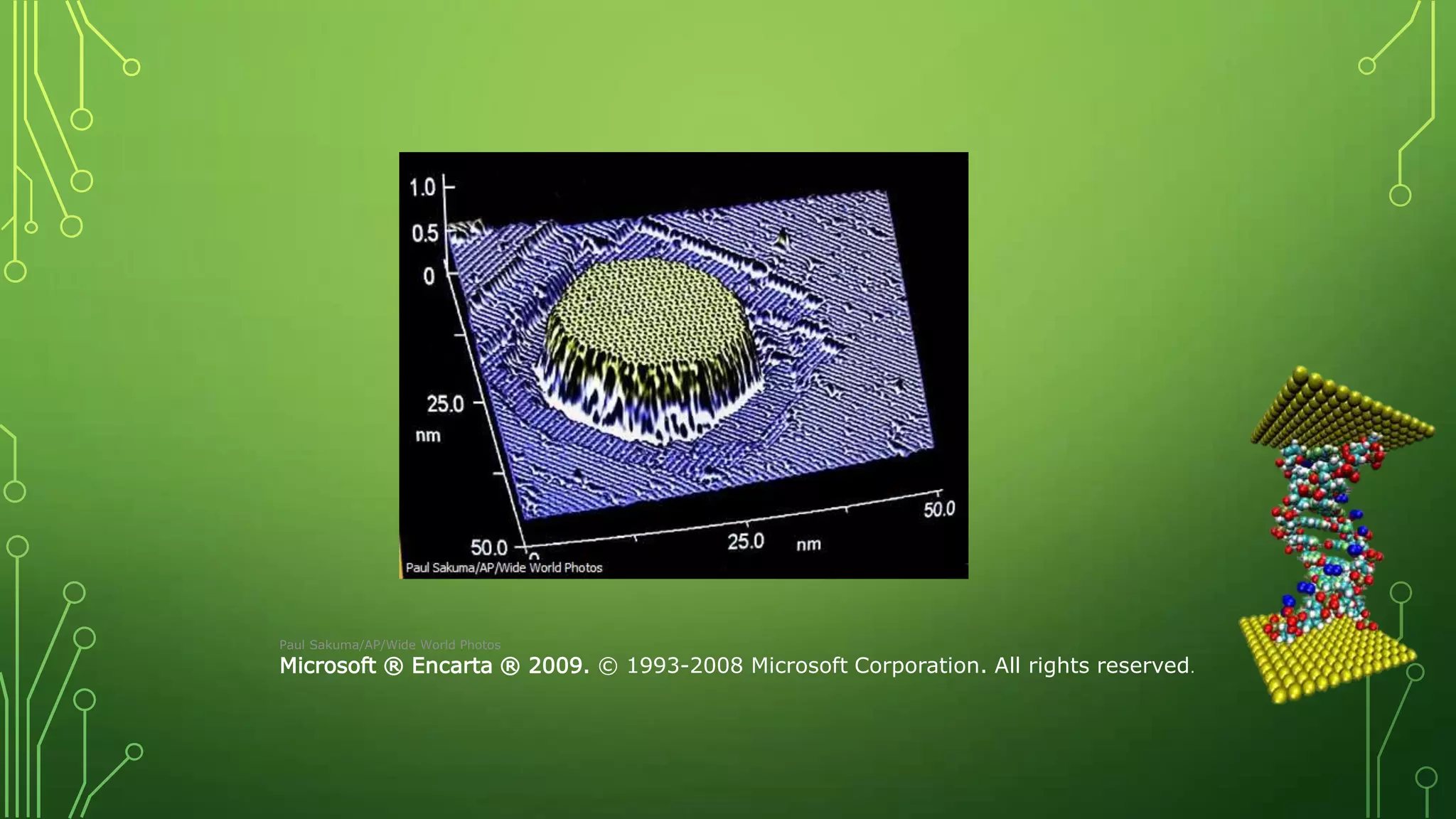 1.0
0.5
0
25.0
nm
50.0
0
25.0
nm
50.0
Paul Sakuma/AP/Wide World Photos

Paul Sakuma/AP/Wide World Photos
Microsoft ® Encarta ® 2009. © 1993-2008 Microsoft Corporation. All rights reserved.